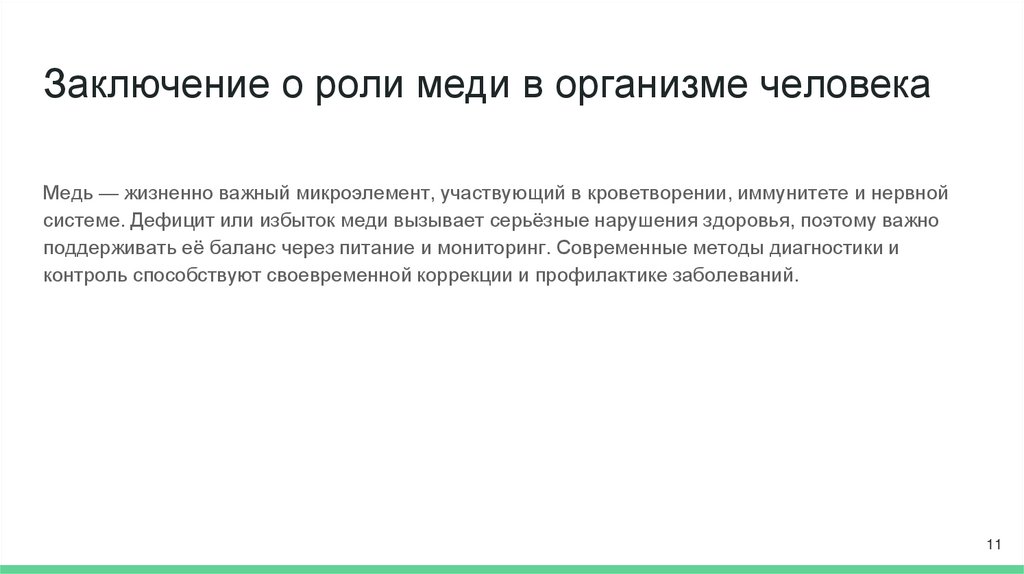 Заключение о роли меди в организме человека

Медь — жизненно важный микроэлемент, участвующий в кроветворении, иммунитете и нервной системе. Дефицит или избыток меди вызывает серьёзные нарушения здоровья, поэтому важно поддерживать её баланс через питание и мониторинг. Современные методы диагностики и контроль способствуют своевременной коррекции и профилактике заболеваний.

11